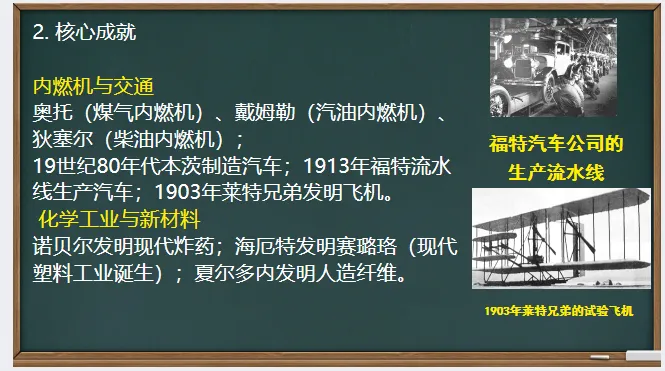 2. 核心成就

内燃机与交通
奥托（煤气内燃机）、戴姆勒（汽油内燃机）、狄塞尔（柴油内燃机）；
19世纪80年代本茨制造汽车；1913年福特流水线生产汽车；1903年莱特兄弟发明飞机。
化学工业与新材料
诺贝尔发明现代炸药；海厄特发明赛璐珞（现代塑料工业诞生）；夏尔多内发明人造纤维。

福特汽车公司的生产流水线

1903年莱特兄弟的试验飞机